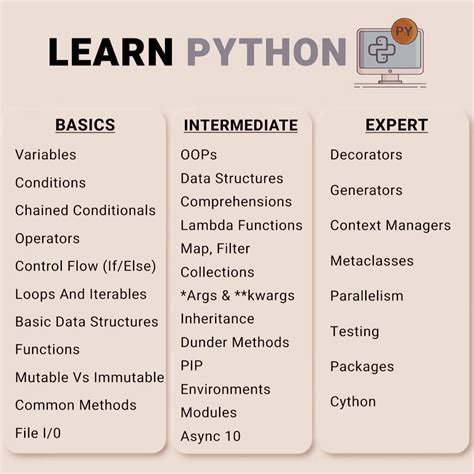 LEARN PYTHON

PY

BASICS

Variables
Conditions
Chained Conditionals
Operators
Control Flow (If/Else)
Loops And Iterables
Basic Data Structures
Functions
Mutable Vs Immutable
Common Methods
File I/0

INTERMEDIATE

OOPs
Data Structures
Comprehensions
Lambda Functions
Map, Filter
Collections
*Args & **kwargs
Inheritance
Dunder Methods
PIP
Environments
Modules
Async 10

EXPERT

Decorators
Generators
Context Managers
Metaclasses
Parallelism
Testing
Packages
Cython